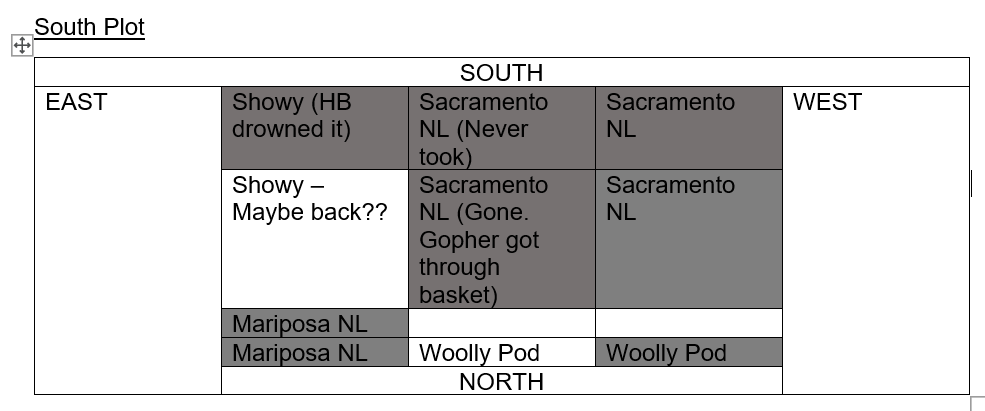 South Plot

| SOUTH | | | | |
|---|---|---|---|---|
| EAST | Showy (HB drowned it) | Sacramento NL (Never took) | Sacramento NL | WEST |
| | Showy – Maybe back?? | Sacramento NL (Gone. Gopher got through basket) | Sacramento NL | |
| | Mariposa NL | | | |
| | Mariposa NL | Woolly Pod | Woolly Pod | |
| | NORTH | | | |